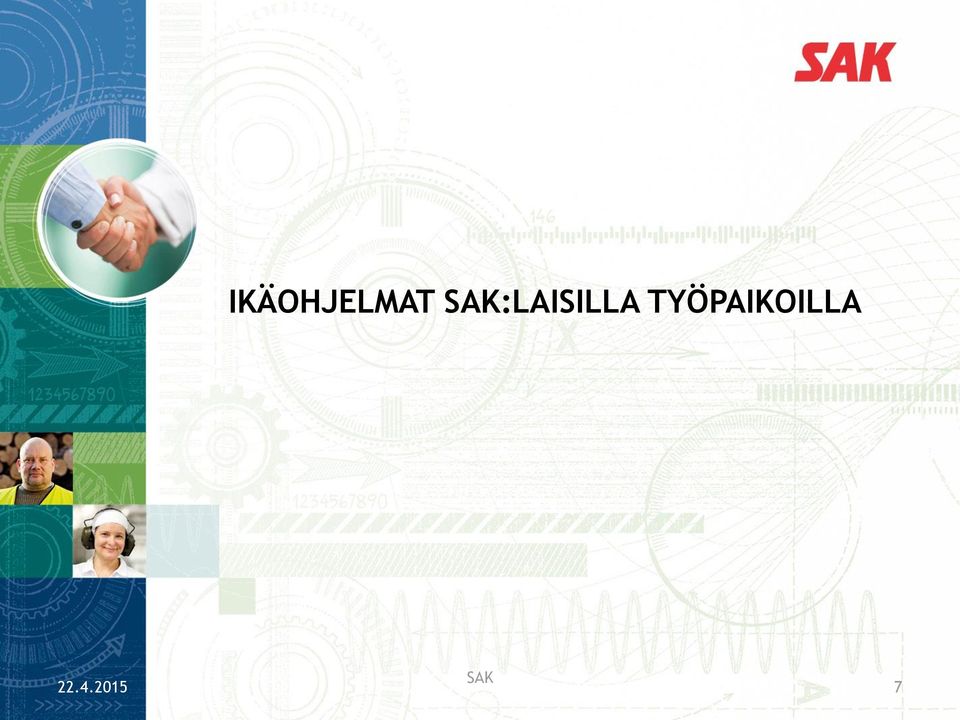 SAK

IKÄOHJELMAT SAK:LAISILLA TYÖPAIKOILLA

22.4.2015

SAK

7